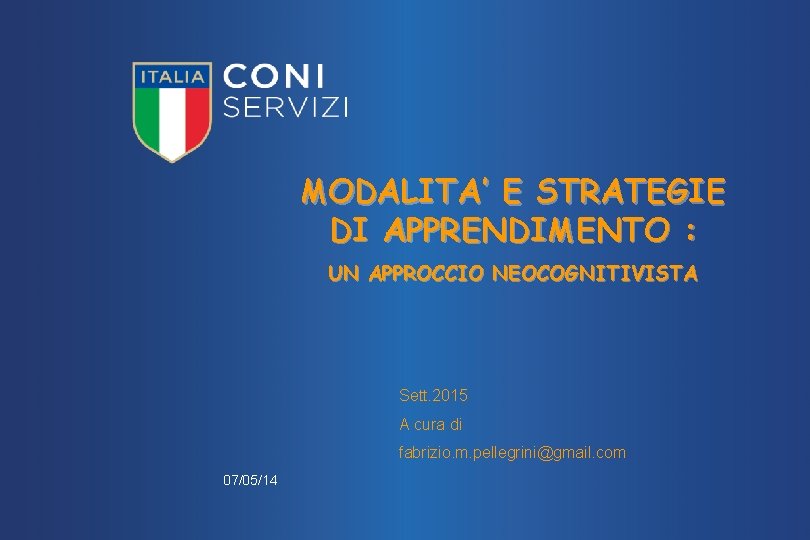 ITALIA
CONI
SERVIZI

MODALITA' E STRATEGIE DI APPRENDIMENTO :

UN APPROCCIO NEOCOGNITIVISTA

Sett.2015

A cura di

fabrizio.m.pellegrini@gmail.com

07/05/14